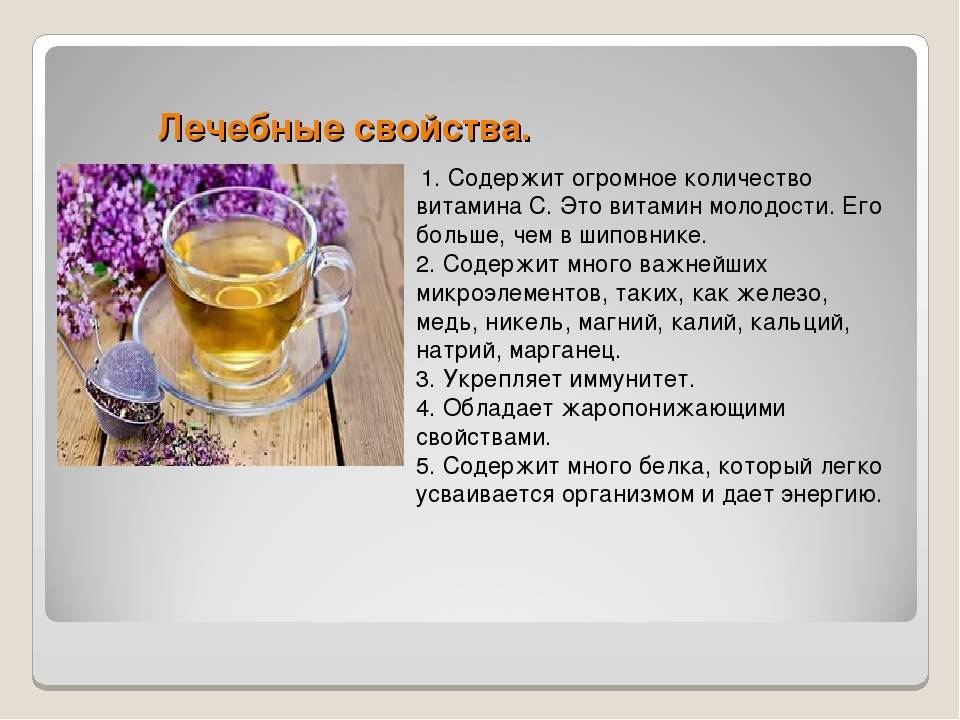 Лечебные свойства.

1. Содержит огромное количество витамина С. Это витамин молодости. Его больше, чем в шиповнике.
2. Содержит много важнейших микроэлементов, таких, как железо, медь, никель, магний, калий, кальций, натрий, марганец.
3. Укрепляет иммунитет.
4. Обладает жаропонижающими свойствами.
5. Содержит много белка, который легко усваивается организмом и дает энергию.